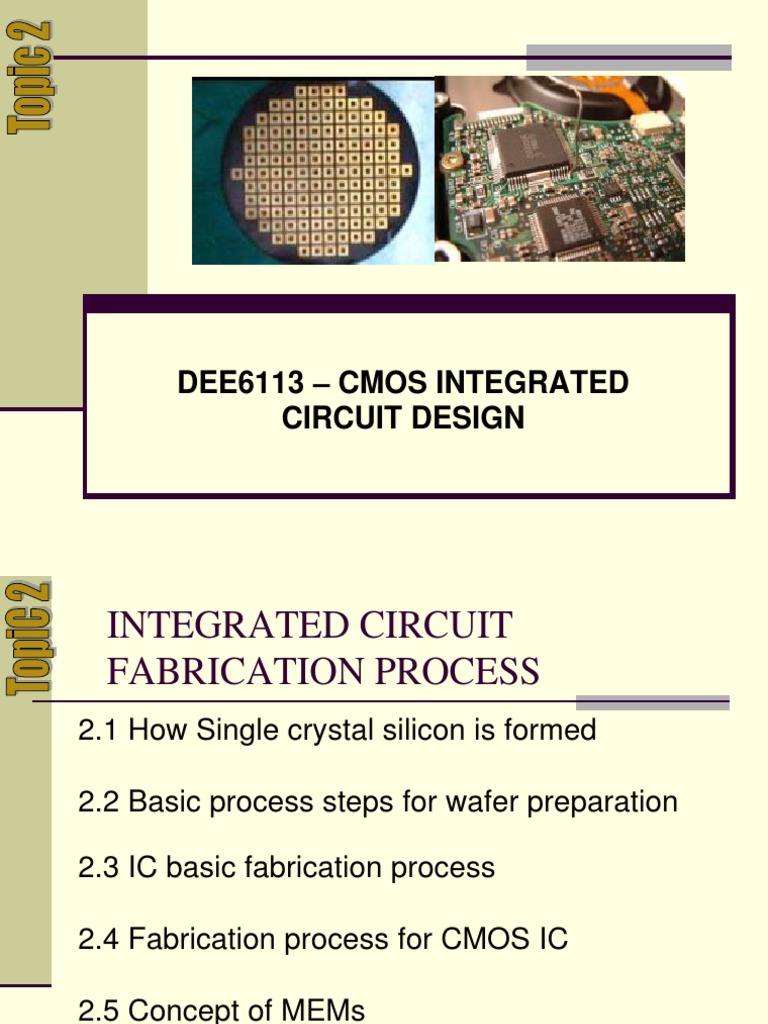 Topic 2

DEE6113 – CMOS INTEGRATED CIRCUIT DESIGN

Topic 2

INTEGRATED CIRCUIT FABRICATION PROCESS

2.1 How Single crystal silicon is formed

2.2 Basic process steps for wafer preparation

2.3 IC basic fabrication process

2.4 Fabrication process for CMOS IC

2.5 Concept of MEMs